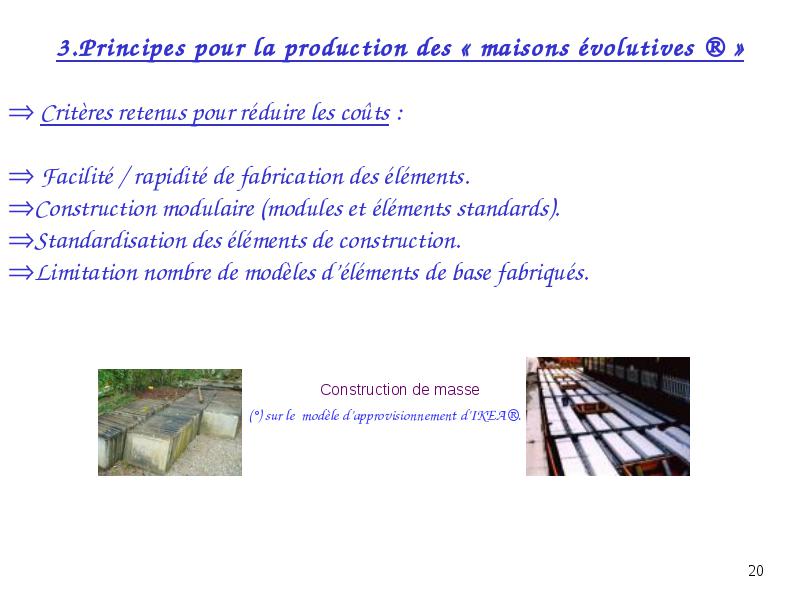 3.Principes pour la production des « maisons évolutives ® »

⇒ Critères retenus pour réduire les coûts :

⇒ Facilité / rapidité de fabrication des éléments.
⇒Construction modulaire (modules et éléments standards).
⇒Standardisation des éléments de construction.
⇒Limitation nombre de modèles d'éléments de base fabriqués.

Construction de masse
(°) sur le modèle d'approvisionnement d'IKEA®.

20